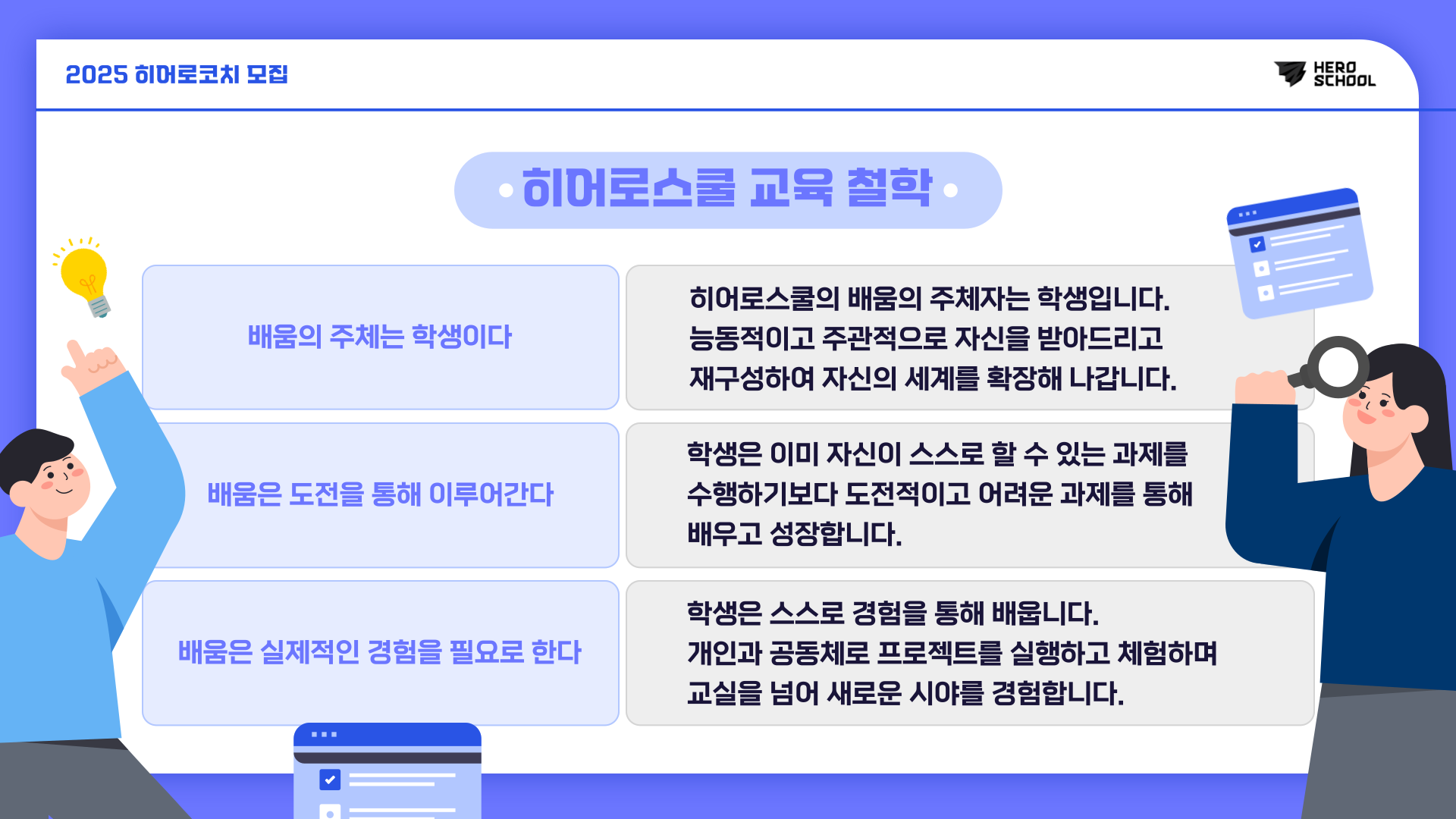 2025 히어로코치 모집

HERO SCHOOL

히어로스쿨 교육 철학

배움의 주체는 학생이다

히어로스쿨의 배움의 주체자는 학생입니다. 능동적이고 주관적으로 자신을 받아드리고 재구성하여 자신의 세계를 확장해 나갑니다.

배움은 도전을 통해 이루어간다

학생은 이미 자신이 스스로 할 수 있는 과제를 수행하기보다 도전적이고 어려운 과제를 통해 배우고 성장합니다.

배움은 실제적인 경험을 필요로 한다

학생은 스스로 경험을 통해 배웁니다. 개인과 공동체로 프로젝트를 실행하고 체험하며 교실을 넘어 새로운 시야를 경험합니다.